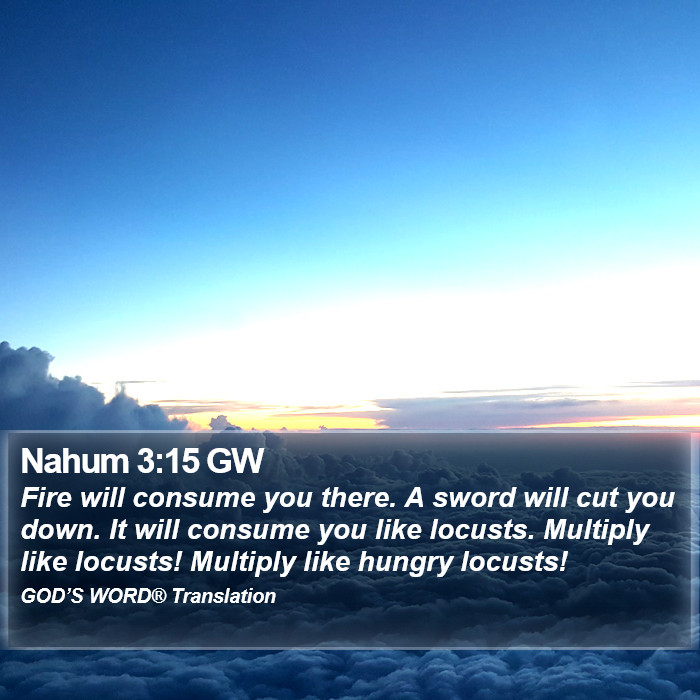 Nahum 3:15 GW

Fire will consume you there. A sword will cut you down. It will consume you like locusts. Multiply like locusts! Multiply like hungry locusts!

GOD'S WORD® Translation